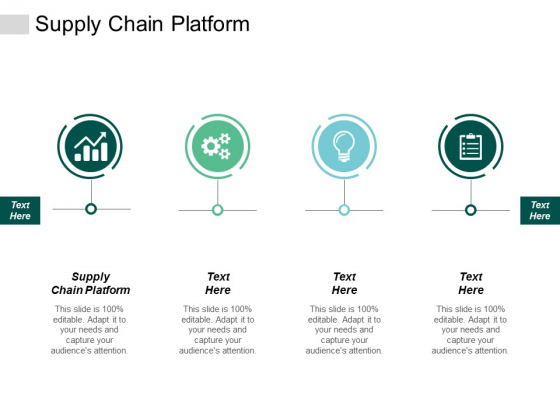 Supply Chain Platform

Text Here

Text Here

Supply Chain Platform

This slide is 100% editable. Adapt it to your needs and capture your audience's attention.

Text Here

This slide is 100% editable. Adapt it to your needs and capture your audience's attention.

Text Here

This slide is 100% editable. Adapt it to your needs and capture your audience's attention.

Text Here

This slide is 100% editable. Adapt it to your needs and capture your audience's attention.